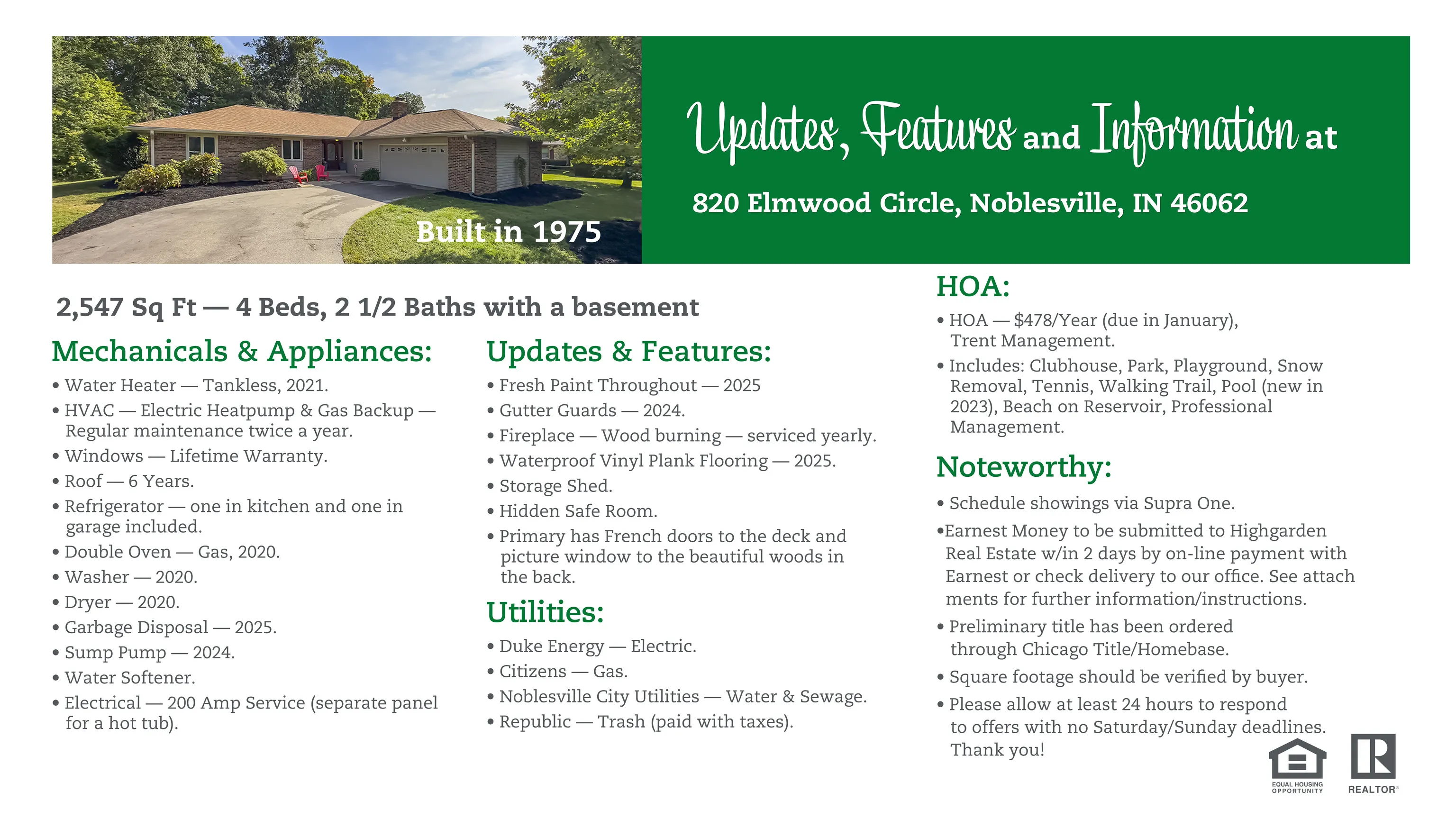 Built in 1975

Updates, Features and Information at

820 Elmwood Circle, Noblesville, IN 46062

2,547 Sq Ft — 4 Beds, 2 1/2 Baths with a basement

Mechanicals & Appliances:

• Water Heater — Tankless, 2021.
• HVAC — Electric Heatpump & Gas Backup — Regular maintenance twice a year.
• Windows — Lifetime Warranty.
• Roof — 6 Years.
• Refrigerator — one in kitchen and one in garage included.
• Double Oven — Gas, 2020.
• Washer — 2020.
• Dryer — 2020.
• Garbage Disposal — 2025.
• Sump Pump — 2024.
• Water Softener.
• Electrical — 200 Amp Service (separate panel for a hot tub).

Updates & Features:

• Fresh Paint Throughout — 2025
• Gutter Guards — 2024.
• Fireplace — Wood burning — serviced yearly.
• Waterproof Vinyl Plank Flooring — 2025.
• Storage Shed.
• Hidden Safe Room.
• Primary has French doors to the deck and picture window to the beautiful woods in the back.

Utilities:

• Duke Energy — Electric.
• Citizens — Gas.
• Noblesville City Utilities — Water & Sewage.
• Republic — Trash (paid with taxes).

HOA:

• HOA — $478/Year (due in January), Trent Management.
• Includes: Clubhouse, Park, Playground, Snow Removal, Tennis, Walking Trail, Pool (new in 2023), Beach on Reservoir, Professional Management.

Noteworthy:

• Schedule showings via Supra One.
•Earnest Money to be submitted to Highgarden Real Estate w/in 2 days by on-line payment with Earnest or check delivery to our office. See attach ments for further information/instructions.
• Preliminary title has been ordered through Chicago Title/Homebase.
• Square footage should be verified by buyer.
• Please allow at least 24 hours to respond to offers with no Saturday/Sunday deadlines. Thank you!

EQUAL HOUSING OPPORTUNITY

REALTOR®